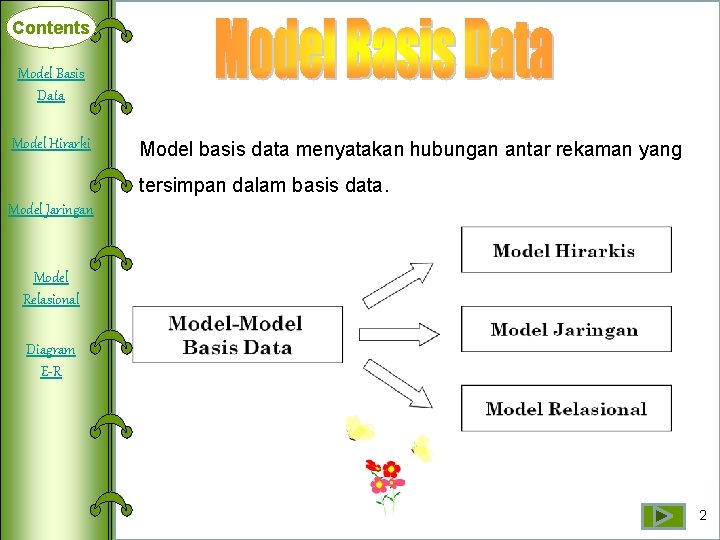 Contents

Model Basis Data

Model Hirarki

Model Jaringan

Model Relasional

Diagram E-R

Model Basis Data

Model basis data menyatakan hubungan antar rekaman yang tersimpan dalam basis data.

Model-Model Basis Data

Model Hirarkis

Model Jaringan

Model Relasional

2